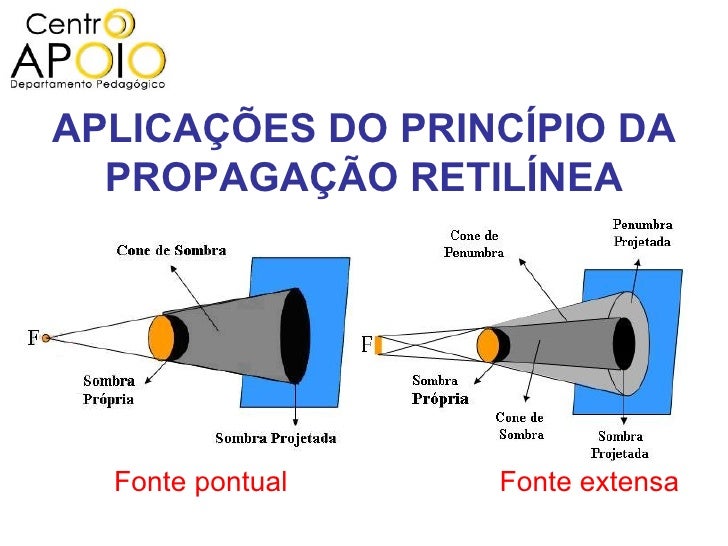 Centro
APOIO
Departamento Pedagógico

APLICAÇÕES DO PRINCÍPIO DA PROPAGAÇÃO RETILÍNEA

Cone de Sombra
F
Sombra Própria
Sombra Projetada

Fonte pontual

Cone de Penumbra
Penumbra Projetada
F
Sombra Própria
Cone de Sombra
Sombra Projetada

Fonte extensa